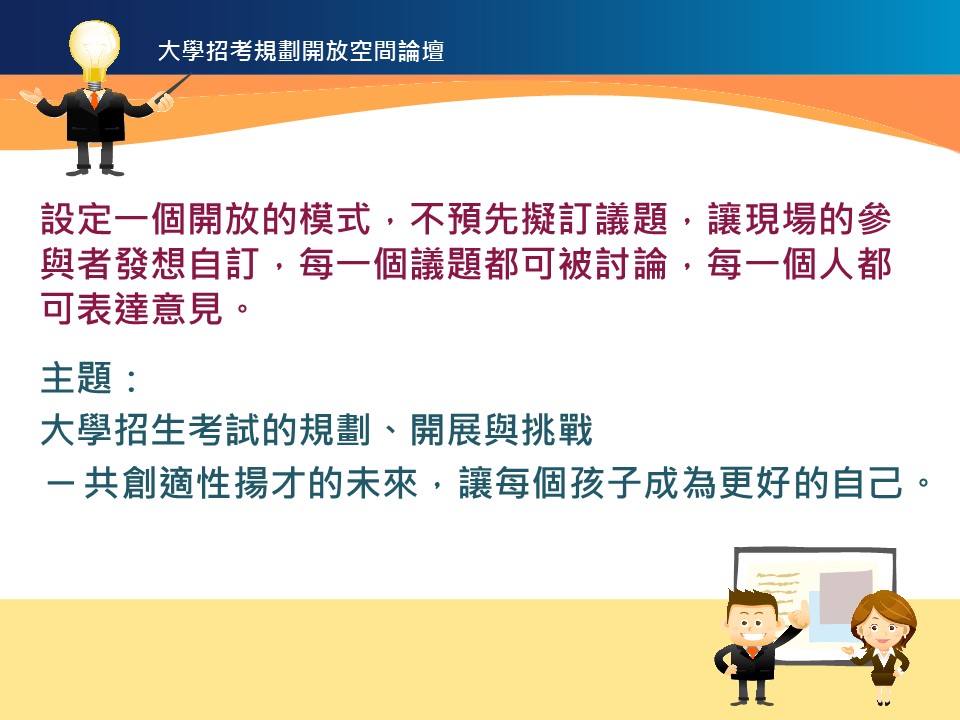 大學招考規劃開放空間論壇

設定一個開放的模式，不預先擬訂議題，讓現場的參與者發想自訂，每一個議題都可被討論，每一個人都可表達意見。

主題：
大學招生考試的規劃、開展與挑戰
－共創適性揚才的未來，讓每個孩子成為更好的自己。